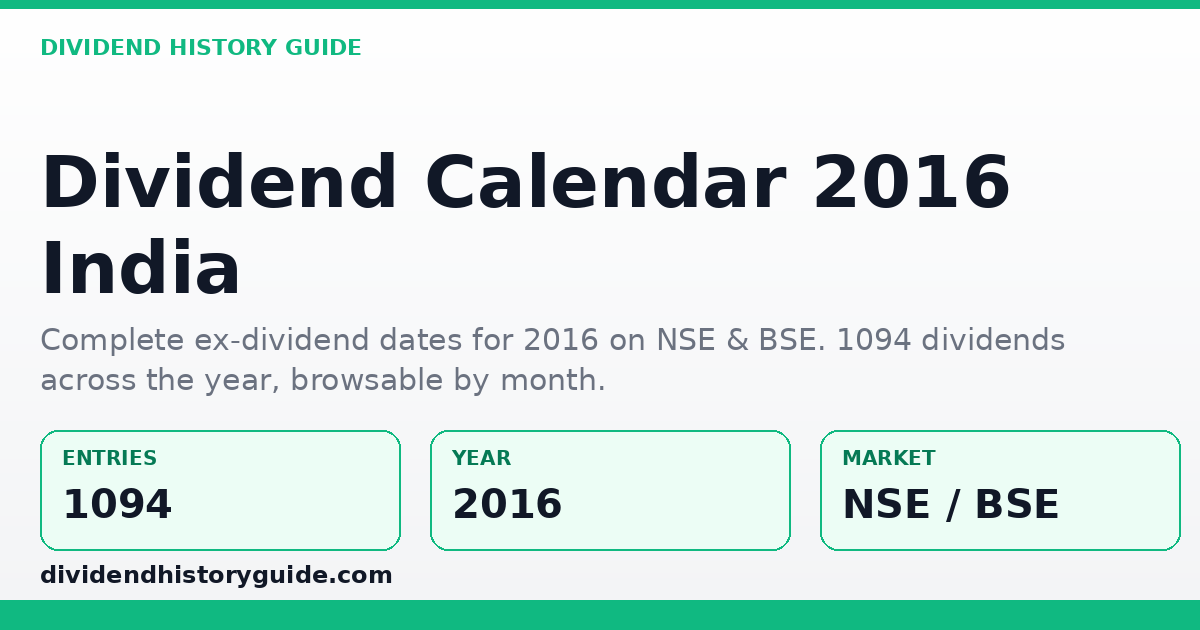 DIVIDEND HISTORY GUIDE

Dividend Calendar 2016 India

Complete ex-dividend dates for 2016 on NSE & BSE. 1094 dividends across the year, browsable by month.

ENTRIES
1094

YEAR
2016

MARKET
NSE / BSE

dividendhistoryguide.com